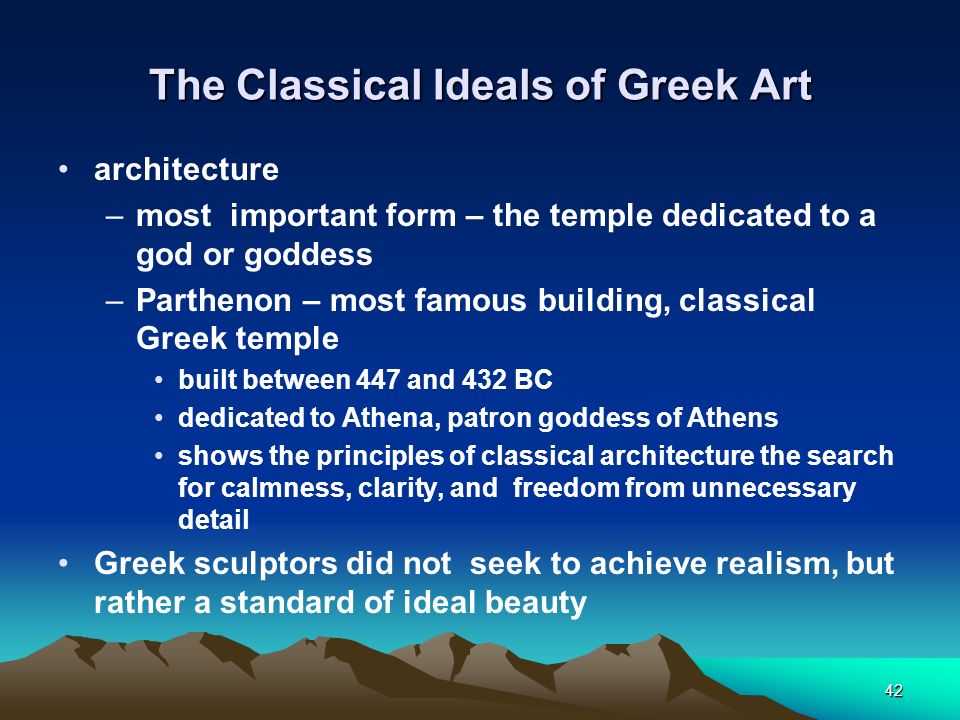 The Classical Ideals of Greek Art

• architecture
– most important form – the temple dedicated to a god or goddess
– Parthenon – most famous building, classical Greek temple
• built between 447 and 432 BC
• dedicated to Athena, patron goddess of Athens
• shows the principles of classical architecture the search for calmness, clarity, and freedom from unnecessary detail
• Greek sculptors did not seek to achieve realism, but rather a standard of ideal beauty

42